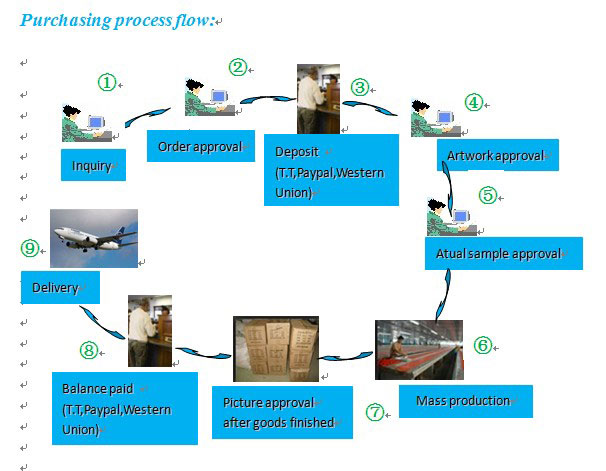 Purchasing process flow:

①

Inquiry

②

Order approval

③

Deposit
(T.T,Paypal,Western Union)

④

Artwork approval

⑤

Atual sample approval

⑥

Mass production

⑦

Picture approval
after goods finished

⑧

Balance paid
(T.T,Paypal,Western Union)

⑨

Delivery